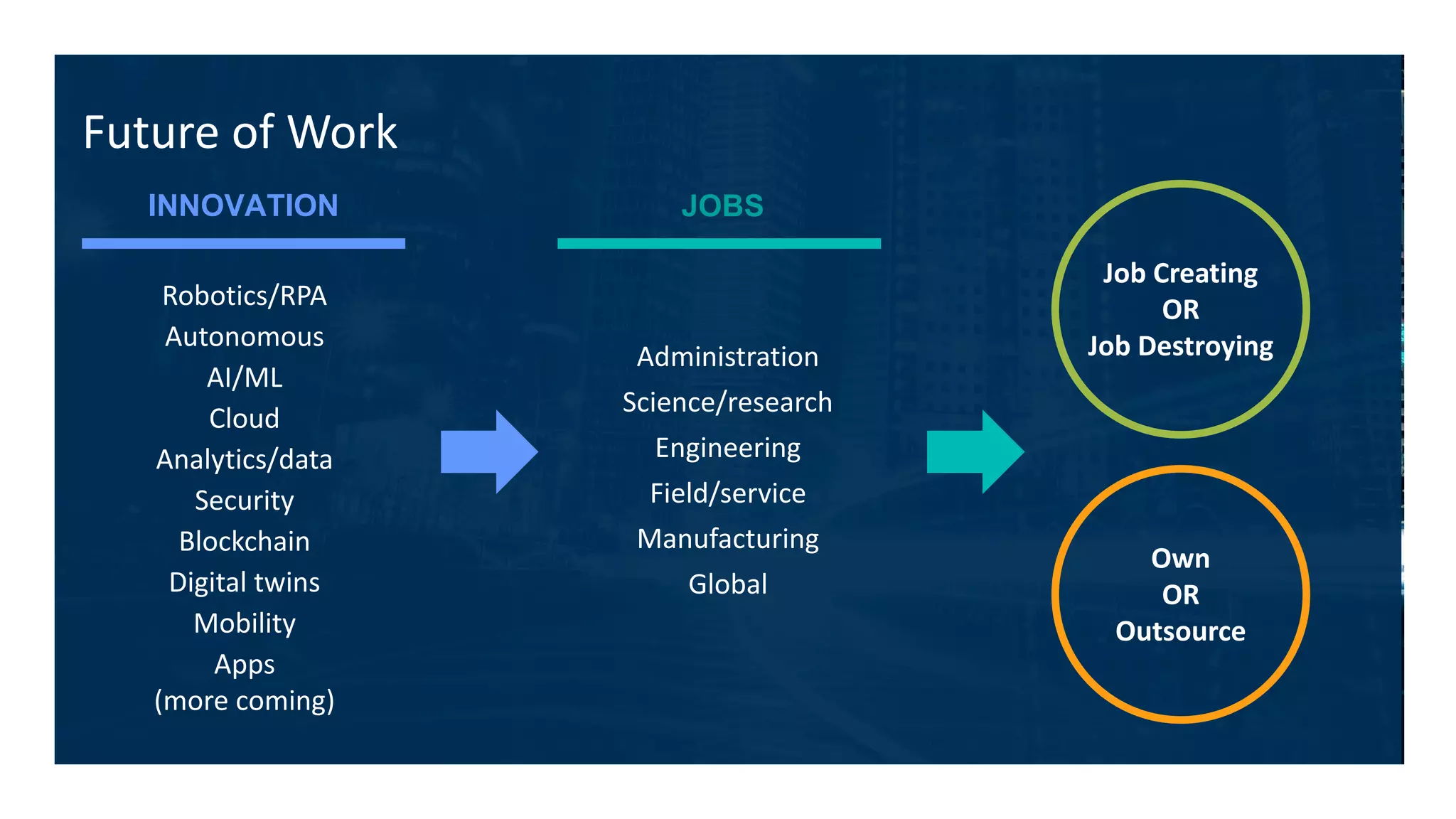 Future of Work

INNOVATION

Robotics/RPA
Autonomous
AI/ML
Cloud
Analytics/data
Security
Blockchain
Digital twins
Mobility
Apps
(more coming)

JOBS

Administration
Science/research
Engineering
Field/service
Manufacturing
Global

Job Creating
OR
Job Destroying

Own
OR
Outsource